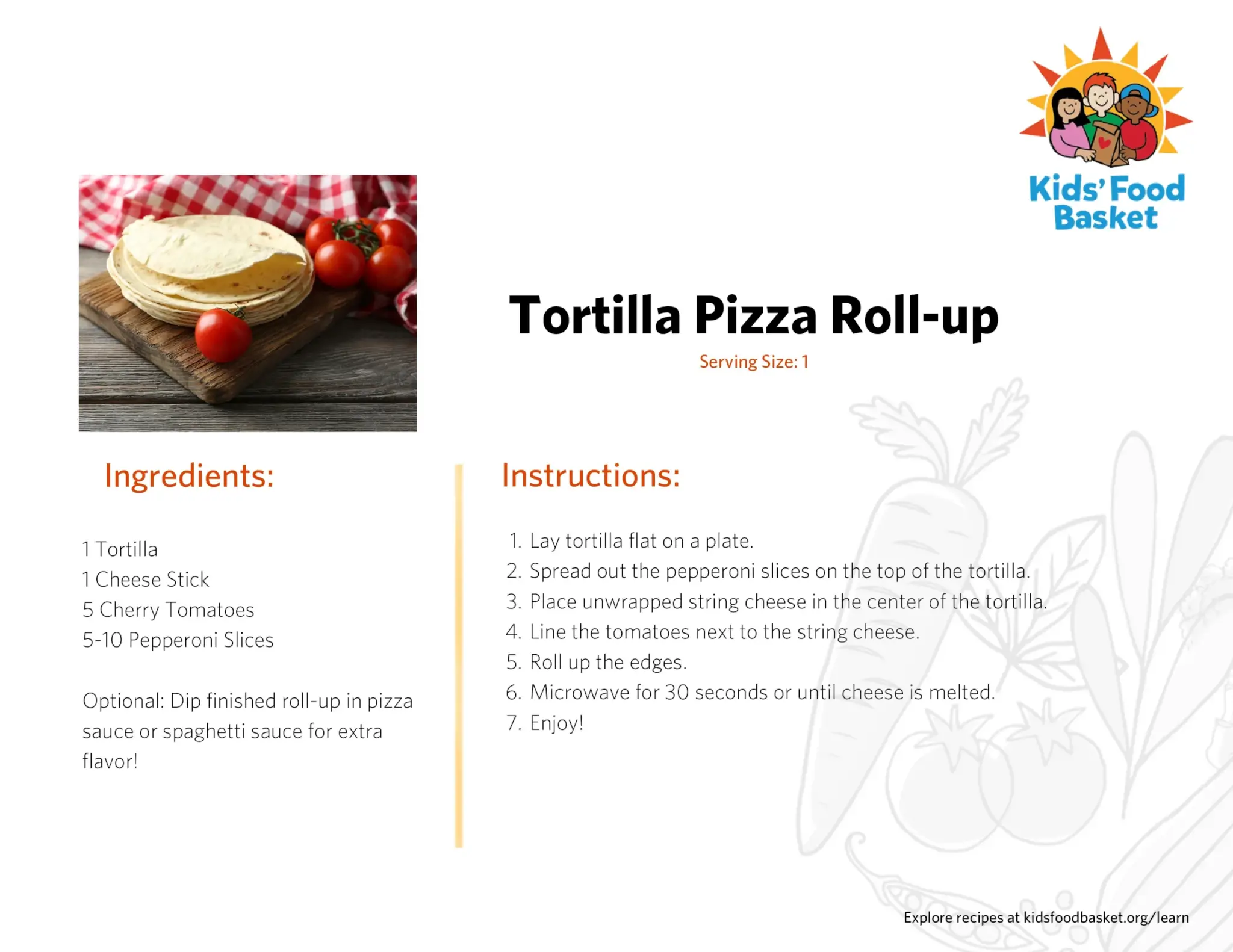 Kids' Food Basket

Tortilla Pizza Roll-up

Serving Size: 1

Ingredients:

1 Tortilla
1 Cheese Stick
5 Cherry Tomatoes
5-10 Pepperoni Slices

Optional: Dip finished roll-up in pizza sauce or spaghetti sauce for extra flavor!

Instructions:

1. Lay tortilla flat on a plate.
2. Spread out the pepperoni slices on the top of the tortilla.
3. Place unwrapped string cheese in the center of the tortilla.
4. Line the tomatoes next to the string cheese.
5. Roll up the edges.
6. Microwave for 30 seconds or until cheese is melted.
7. Enjoy!

Explore recipes at kidsfoodbasket.org/learn